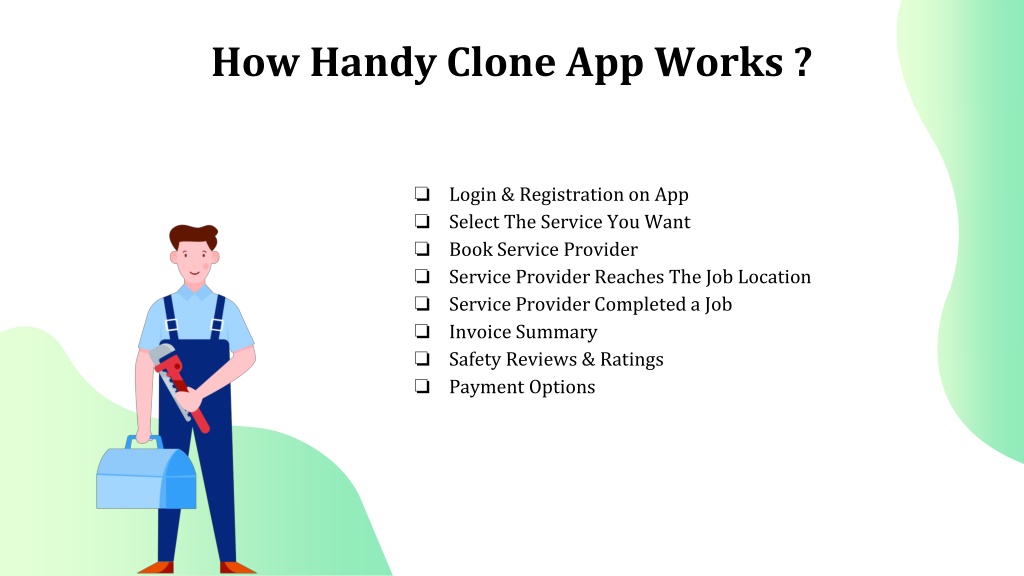 How Handy Clone App Works ?

❏ Login & Registration on App
❏ Select The Service You Want
❏ Book Service Provider
❏ Service Provider Reaches The Job Location
❏ Service Provider Completed a Job
❏ Invoice Summary
❏ Safety Reviews & Ratings
❏ Payment Options